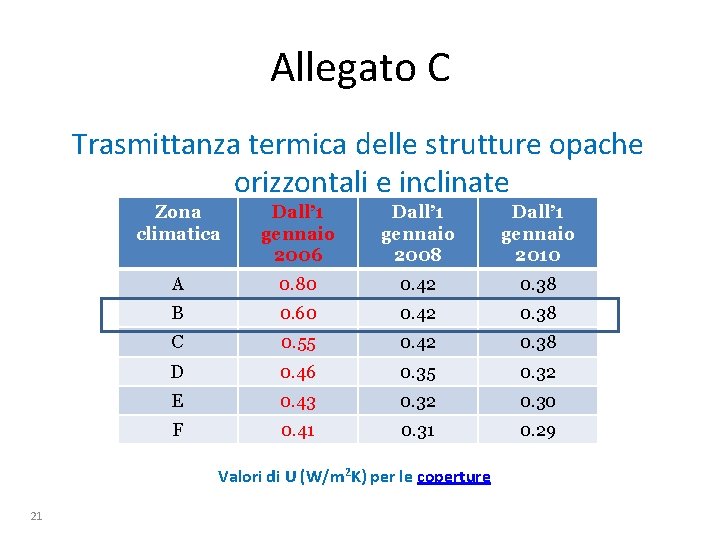 Allegato C

Trasmittanza termica delle strutture opache orizzontali e inclinate

| Zona climatica | Dall'1 gennaio 2006 | Dall'1 gennaio 2008 | Dall'1 gennaio 2010 |
|---|---|---|---|
| A | 0.80 | 0.42 | 0.38 |
| B | 0.60 | 0.42 | 0.38 |
| C | 0.55 | 0.42 | 0.38 |
| D | 0.46 | 0.35 | 0.32 |
| E | 0.43 | 0.32 | 0.30 |
| F | 0.41 | 0.31 | 0.29 |

Valori di U ($W/m^2K$) per le coperture

21